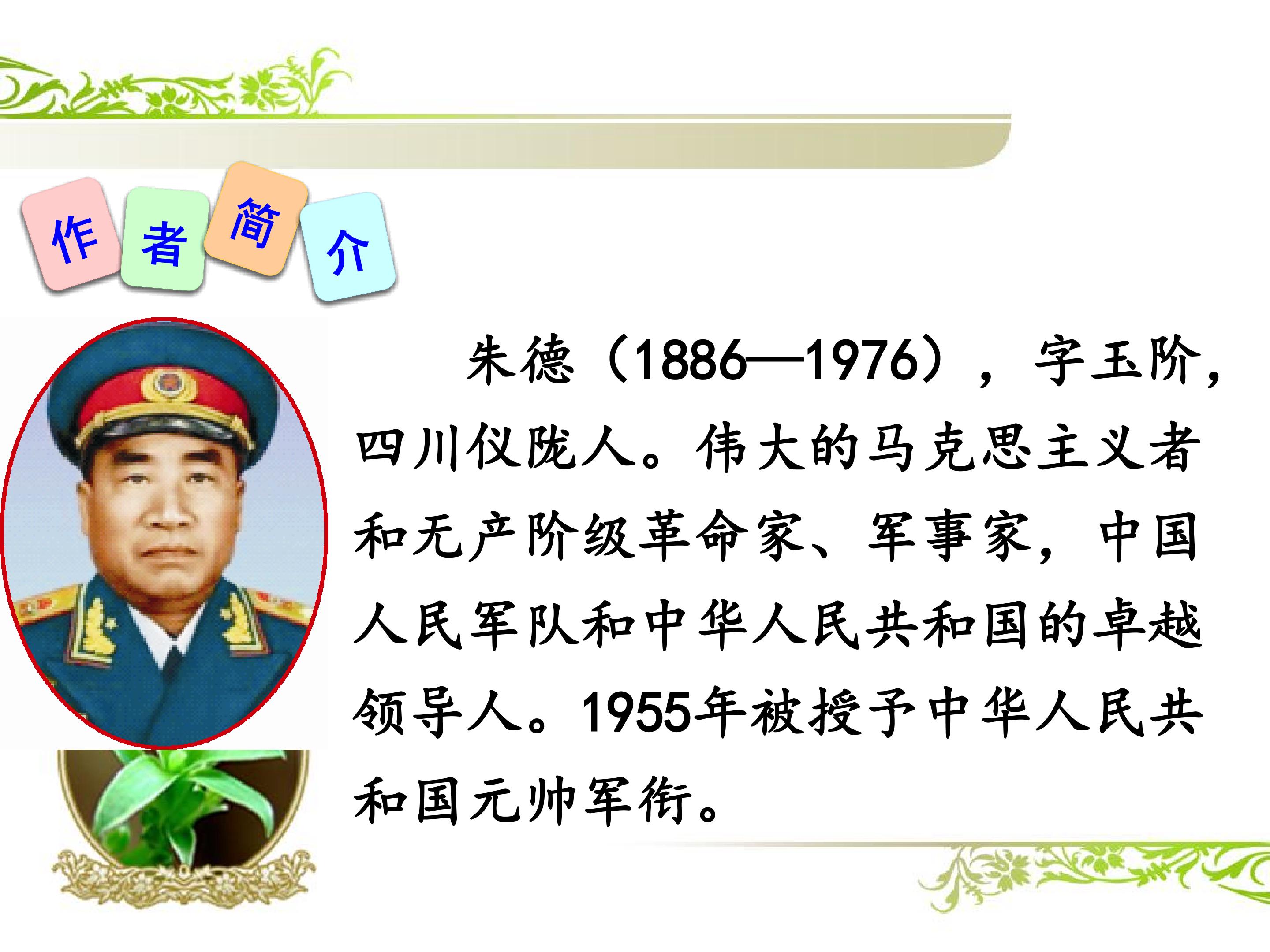 作者简介

朱德（1886—1976），字玉阶，四川仪陇人。伟大的马克思主义者和无产阶级革命家、军事家，中国人民军队和中华人民共和国的卓越领导人。1955年被授予中华人民共和国元帅军衔。